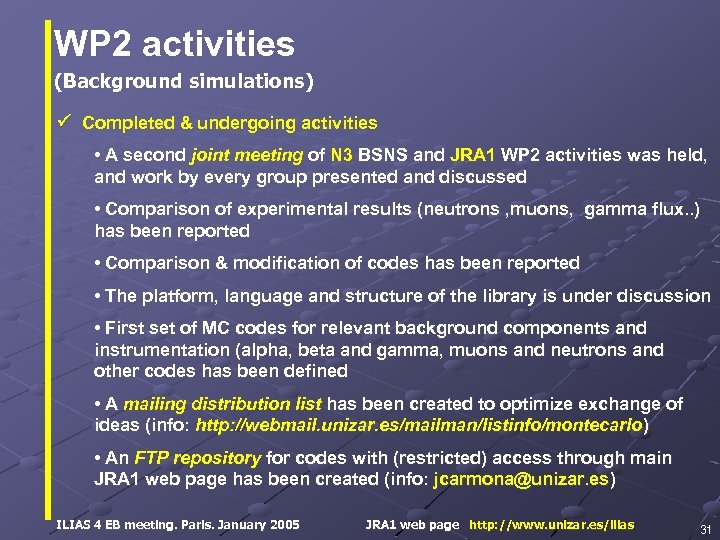 WP2 activities
(Background simulations)

✓ Completed & undergoing activities

• A second joint meeting of N3 BSNS and JRA1 WP2 activities was held, and work by every group presented and discussed

• Comparison of experimental results (neutrons ,muons, gamma flux..) has been reported

• Comparison & modification of codes has been reported

• The platform, language and structure of the library is under discussion

• First set of MC codes for relevant background components and instrumentation (alpha, beta and gamma, muons and neutrons and other codes has been defined

• A mailing distribution list has been created to optimize exchange of ideas (info: http://webmail.unizar.es/mailman/listinfo/montecarlo)

• An FTP repository for codes with (restricted) access through main JRA1 web page has been created (info: jcarmona@unizar.es)

ILIAS 4 EB meeting. Paris. January 2005 JRA1 web page http://www.unizar.es/ilias 31